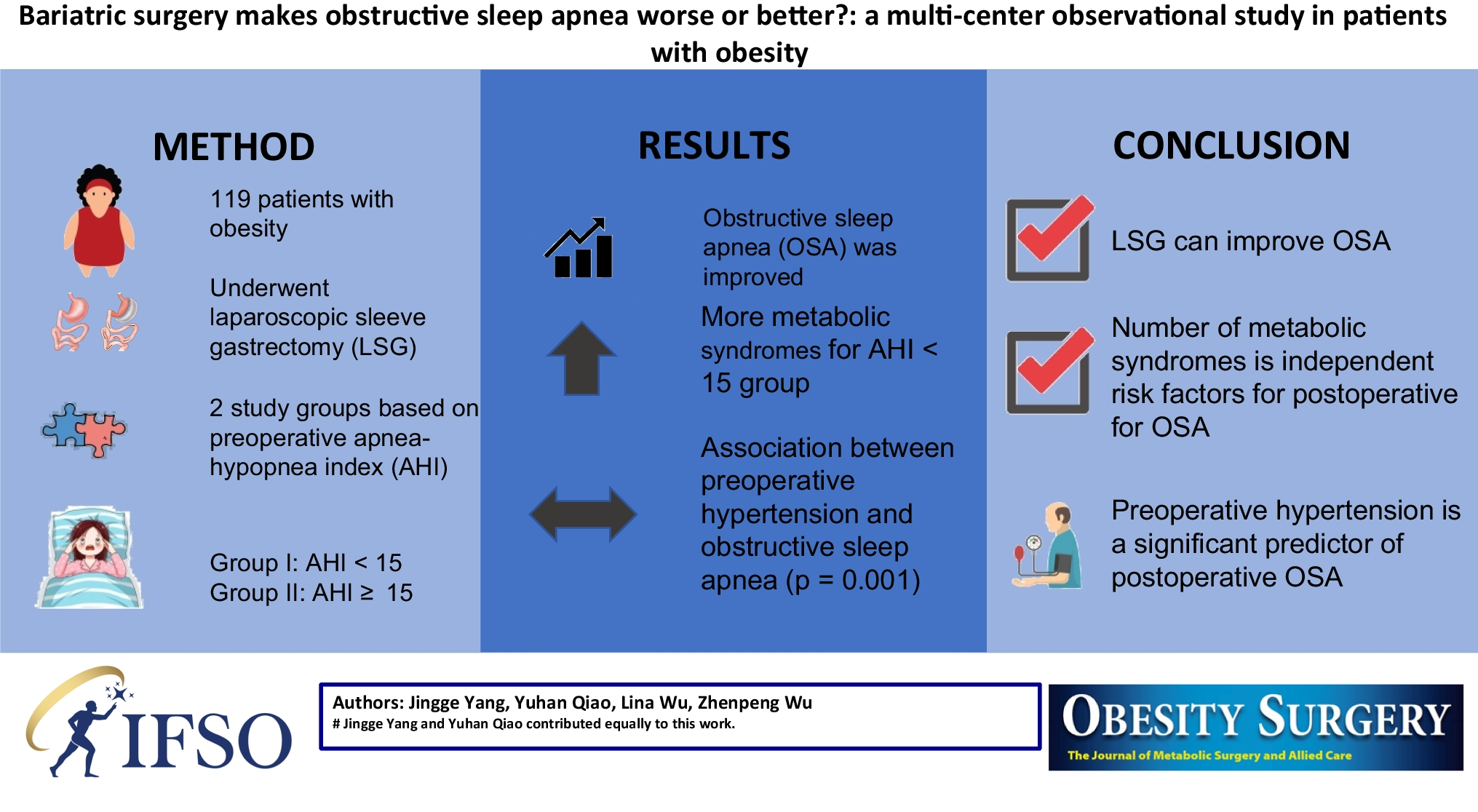 Bariatric surgery makes obstructive sleep apnea worse or better?: a multi-center observational study in patients with obesity

METHOD

119 patients with obesity

Underwent laparoscopic sleeve gastrectomy (LSG)

2 study groups based on preoperative apnea-hypopnea index (AHI)

Group I: AHI < 15
Group II: AHI ≥ 15

RESULTS

Obstructive sleep apnea (OSA) was improved

More metabolic syndromes for AHI < 15 group

Association between preoperative hypertension and obstructive sleep apnea (p = 0.001)

CONCLUSION

LSG can improve OSA

Number of metabolic syndromes is independent risk factors for postoperative for OSA

Preoperative hypertension is a significant predictor of postoperative OSA

IFSO

Authors: Jingge Yang, Yuhan Qiao, Lina Wu, Zhenpeng Wu
# Jingge Yang and Yuhan Qiao contributed equally to this work.

OBESITY SURGERY
The Journal of Metabolic Surgery and Allied Care